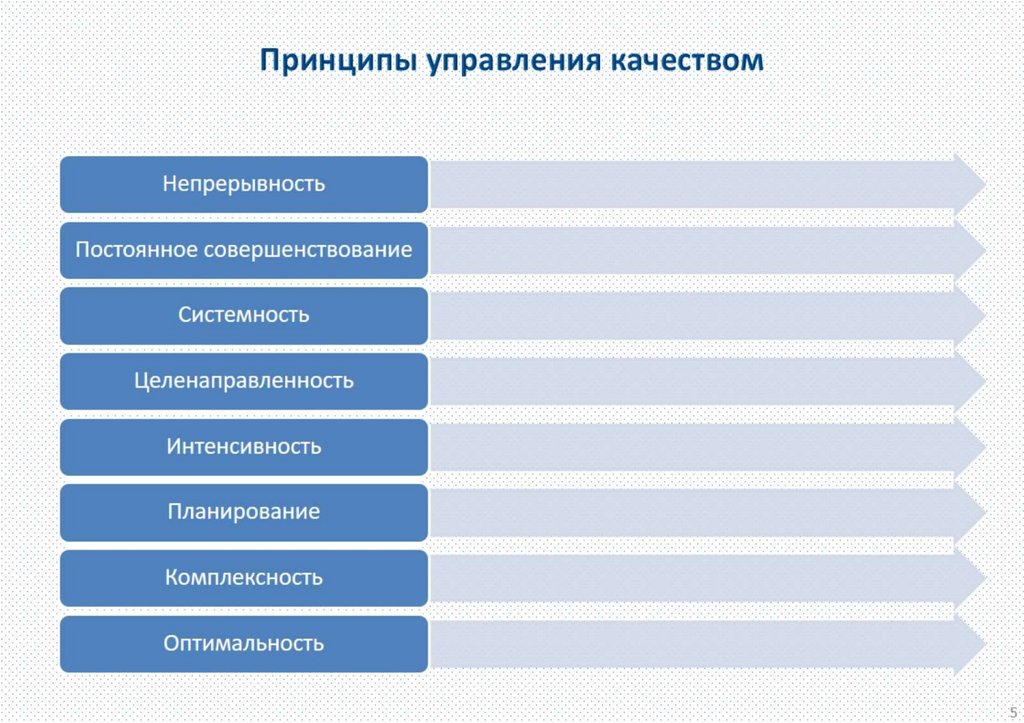 Принципы управления качеством

Непрерывность

Постоянное совершенствование

Системность

Целенаправленность

Интенсивность

Планирование

Комплексность

Оптимальность

5